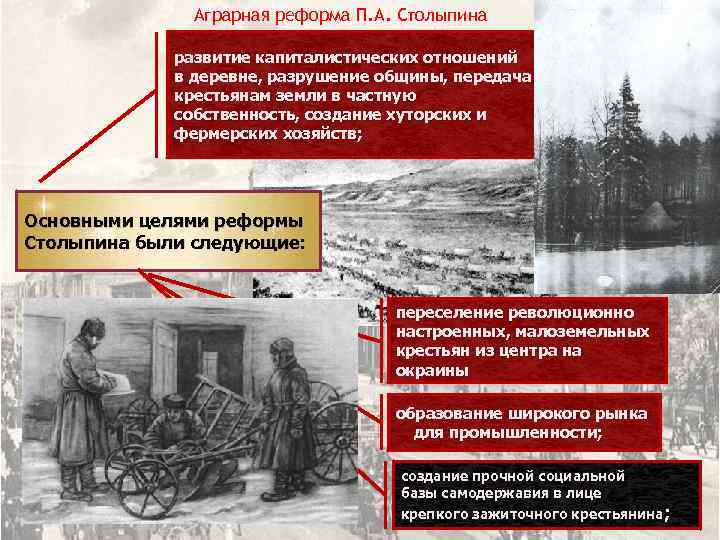 Аграрная реформа П.А. Столыпина

развитие капиталистических отношений в деревне, разрушение общины, передача крестьянам земли в частную собственность, создание хуторских и фермерских хозяйств;

Основными целями реформы Столыпина были следующие:

переселение революционно настроенных, малоземельных крестьян из центра на окраины

образование широкого рынка для промышленности;

создание прочной социальной базы самодержавия в лице крепкого зажиточного крестьянина;